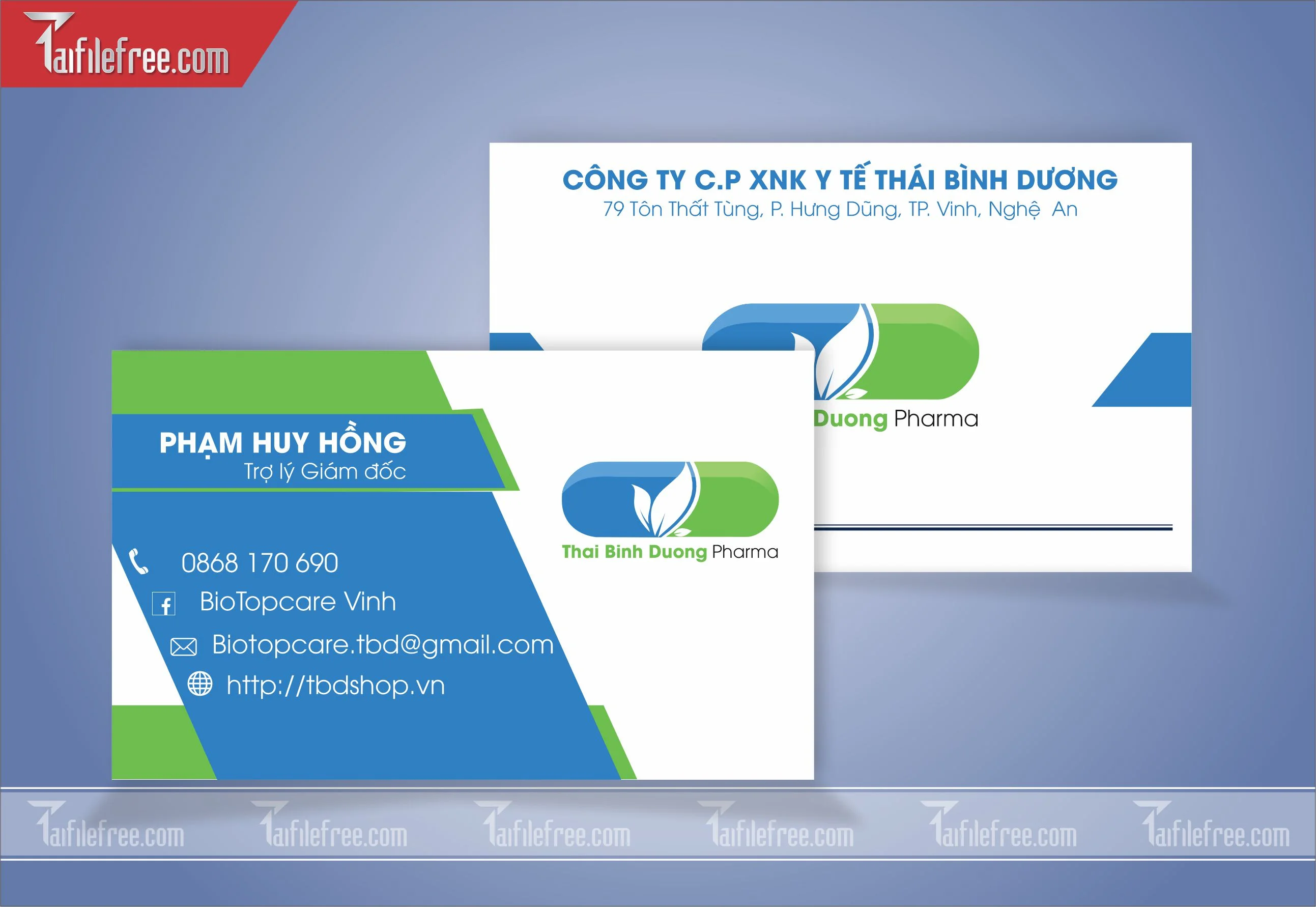 Taifilefree.com

CÔNG TY C.P XNK Y TẾ THÁI BÌNH DƯƠNG
79 Tôn Thất Tùng, P. Hưng Dũng, TP. Vinh, Nghệ An

Duong Pharma

PHẠM HUY HỒNG
Trợ lý Giám đốc

0868 170 690
BioTopcare Vinh
Biotopcare.tbd@gmail.com
http://tbdshop.vn

Thai Binh Duong Pharma

Taifilefree.com Taifilefree.com Taifilefree.com Taifilefree.com Taifilefree.com Taifilefree.com